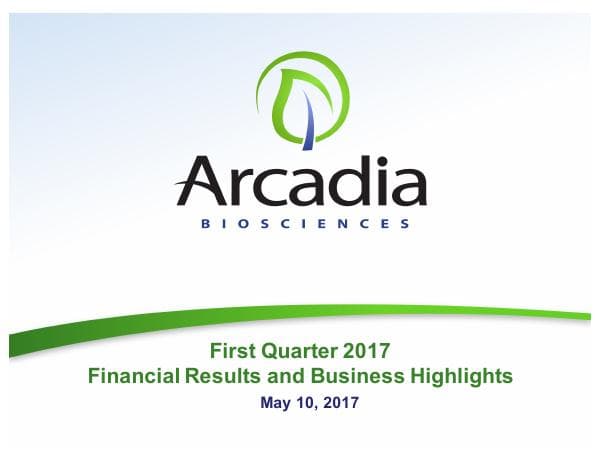 Arcadia
BIOSCIENCES

First Quarter 2017
Financial Results and Business Highlights
May 10, 2017